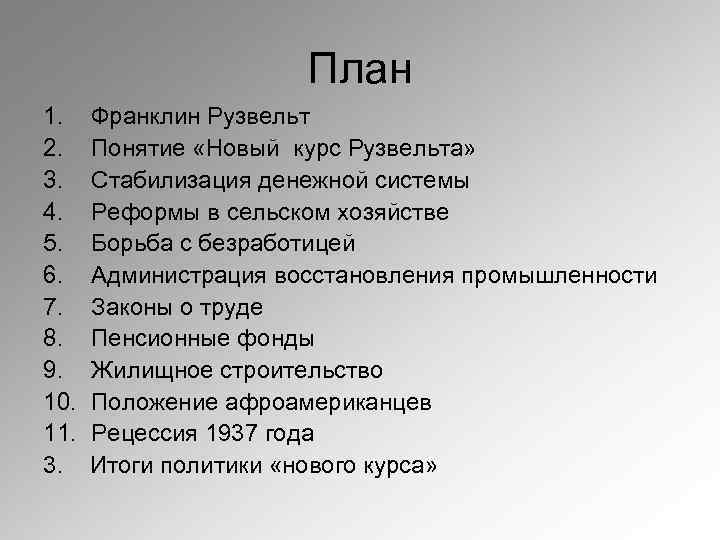 План

1. Франклин Рузвельт
2. Понятие «Новый курс Рузвельта»
3. Стабилизация денежной системы
4. Реформы в сельском хозяйстве
5. Борьба с безработицей
6. Администрация восстановления промышленности
7. Законы о труде
8. Пенсионные фонды
9. Жилищное строительство
10. Положение афроамериканцев
11. Рецессия 1937 года
3. Итоги политики «нового курса»